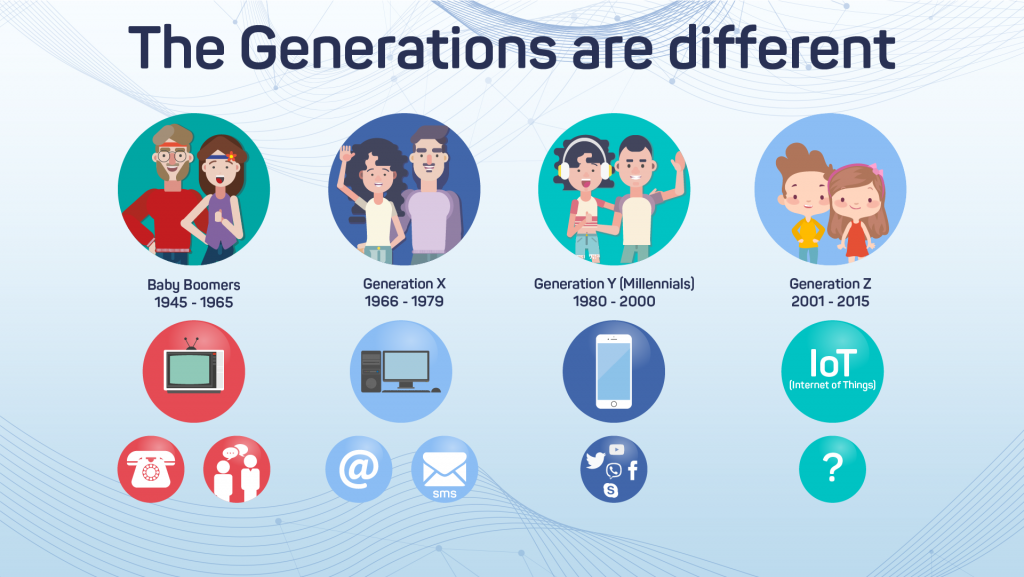 The Generations are different

Baby Boomers
1945 - 1965

Generation X
1966 - 1979

Generation Y (Millennials)
1980 - 2000

Generation Z
2001 - 2015

IoT
(Internet of Things)

@

sms

f

?